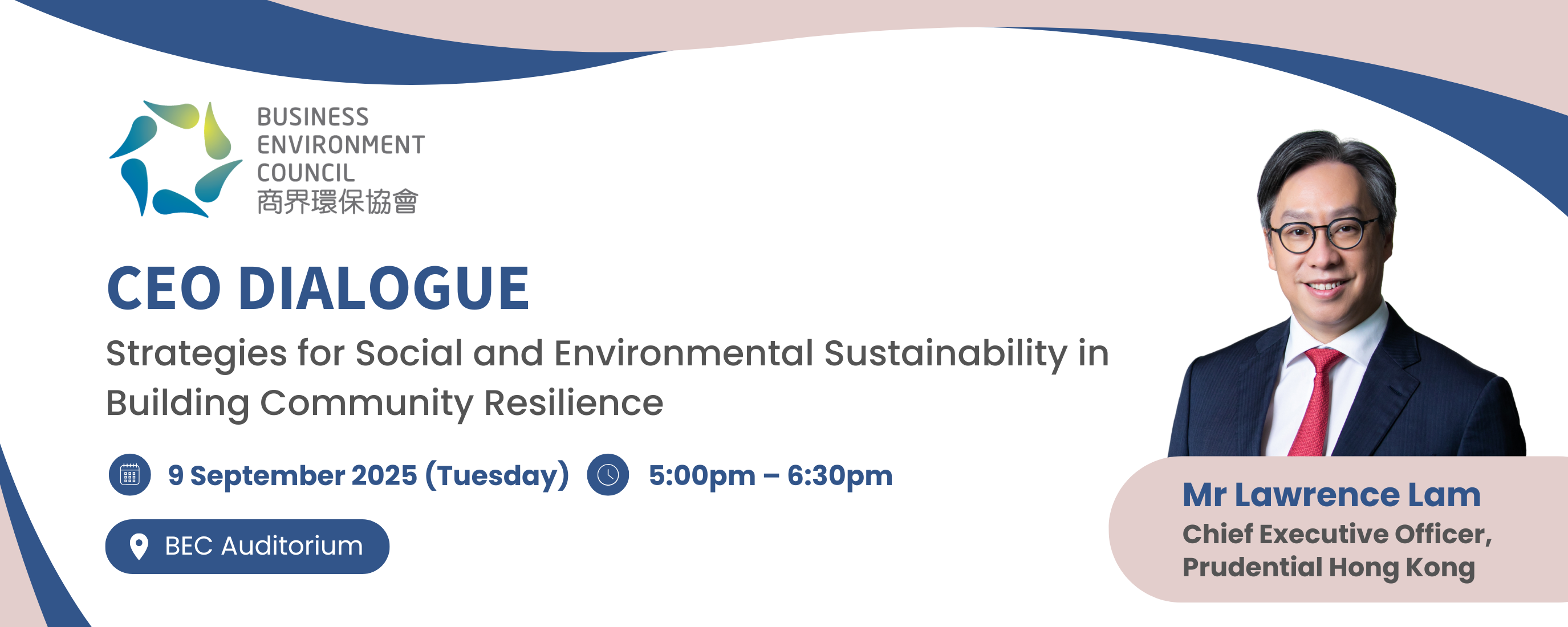 BUSINESS ENVIRONMENT COUNCIL
商界環保協會

CEO DIALOGUE

Strategies for Social and Environmental Sustainability in Building Community Resilience

9 September 2025 (Tuesday) 5:00pm – 6:30pm

BEC Auditorium

Mr Lawrence Lam
Chief Executive Officer, Prudential Hong Kong